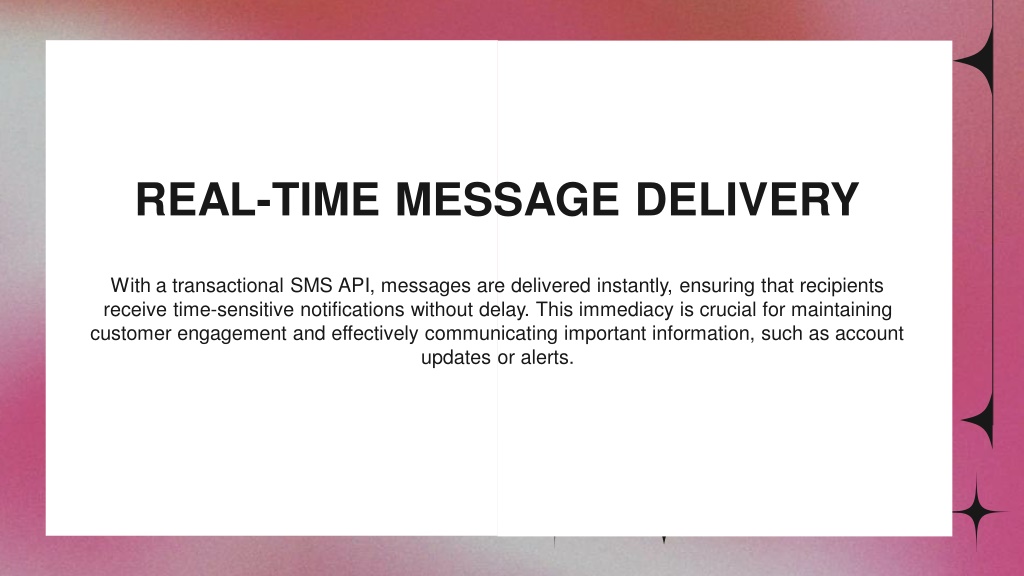 REAL-TIME MESSAGE DELIVERY

With a transactional SMS API, messages are delivered instantly, ensuring that recipients receive time-sensitive notifications without delay. This immediacy is crucial for maintaining customer engagement and effectively communicating important information, such as account updates or alerts.